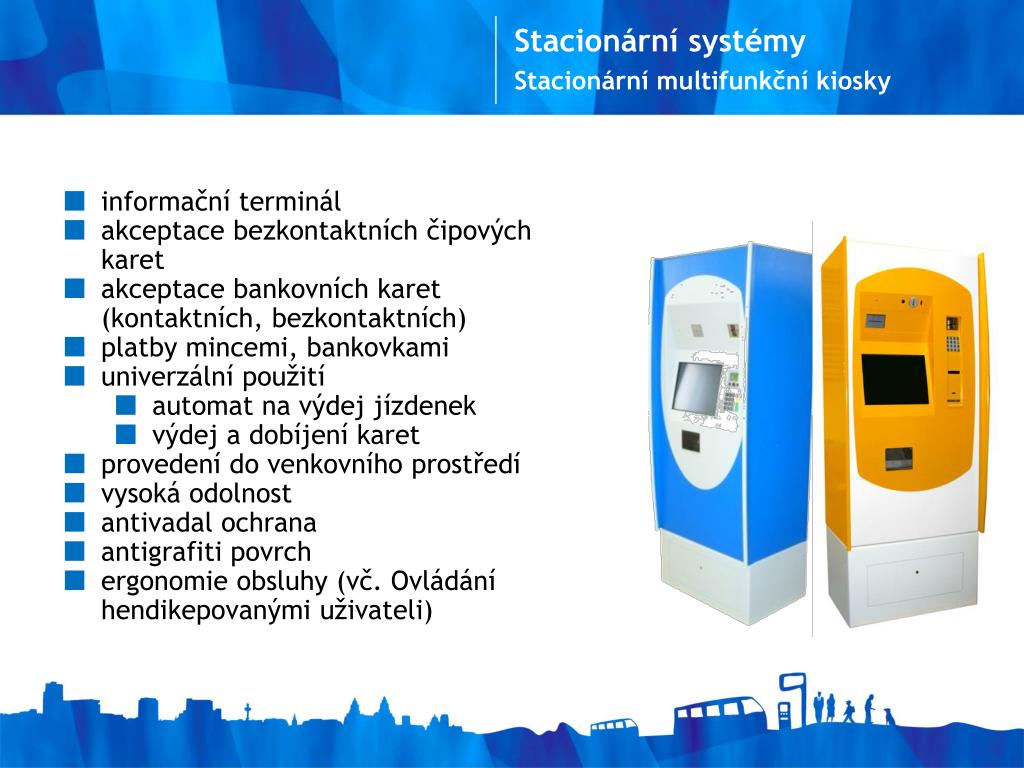 Stacionární systémy
Stacionární multifunkční kiosky

- informační terminál
- akceptace bezkontaktních čipových karet
- akceptace bankovních karet (kontaktních, bezkontaktních)
- platby mincemi, bankovkami
- univerzální použití
  - automat na výdej jízdenek
  - výdej a dobíjení karet
- provedení do venkovního prostředí
- vysoká odolnost
- antivadal ochrana
- antigrafiti povrch
- ergonomie obsluhy (vč. Ovládání hendikepovanými uživateli)